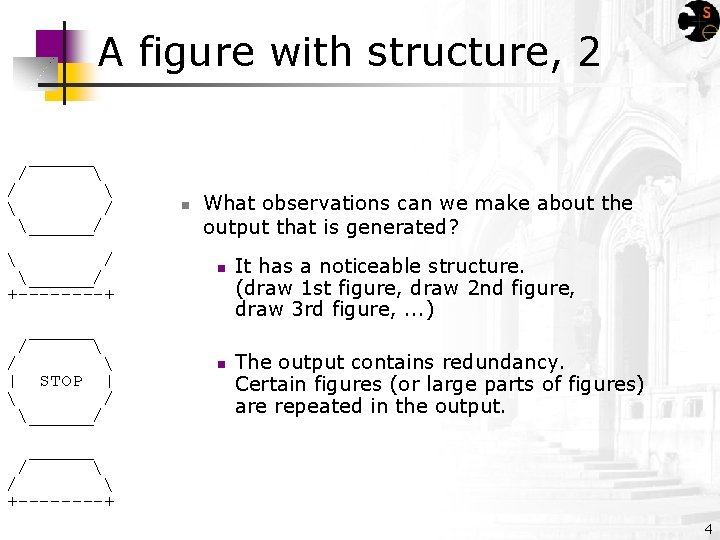 A figure with structure, 2

```
  ______
 /      \
/        \
\        /
 \______/

\        /
 \______/
+--------+

  ______
 /      \
/        \
|  STOP  |
\        /
 \______/

  ______
 /      \
/        \
+--------+
```

What observations can we make about the output that is generated?

It has a noticeable structure. (draw 1st figure, draw 2nd figure, draw 3rd figure, ...)

The output contains redundancy. Certain figures (or large parts of figures) are repeated in the output.

4